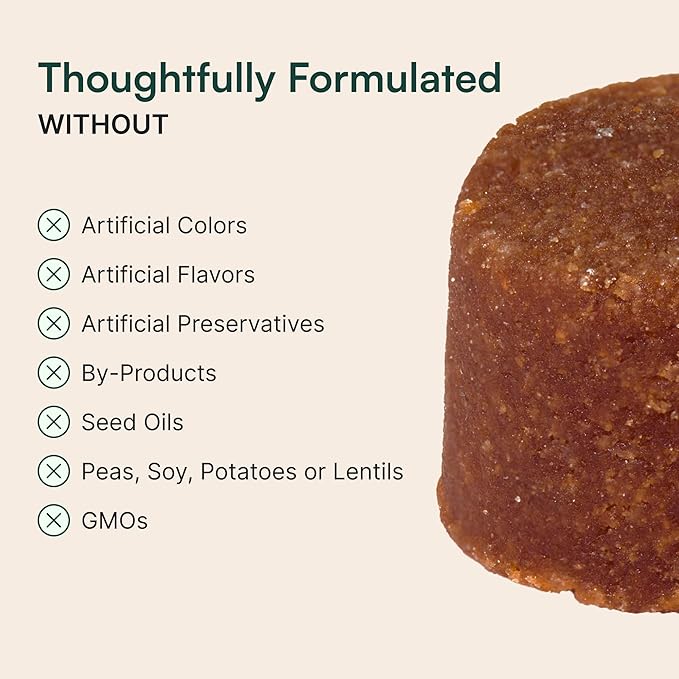 Thoughtfully Formulated
WITHOUT

Artificial Colors
Artificial Flavors
Artificial Preservatives
By-Products
Seed Oils
Peas, Soy, Potatoes or Lentils
GMOs